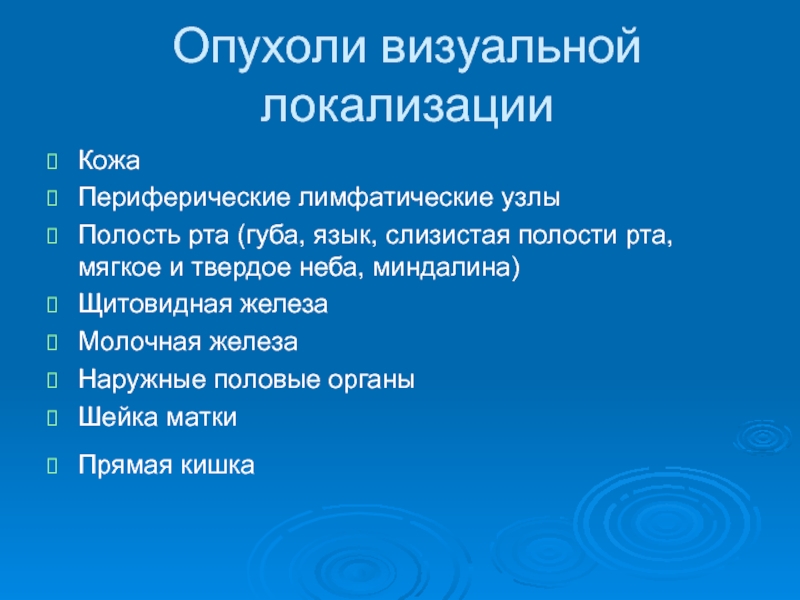 Опухоли визуальной локализации

Кожа

Периферические лимфатические узлы

Полость рта (губа, язык, слизистая полости рта, мягкое и твердое неба, миндалина)

Щитовидная железа

Молочная железа

Наружные половые органы

Шейка матки

Прямая кишка